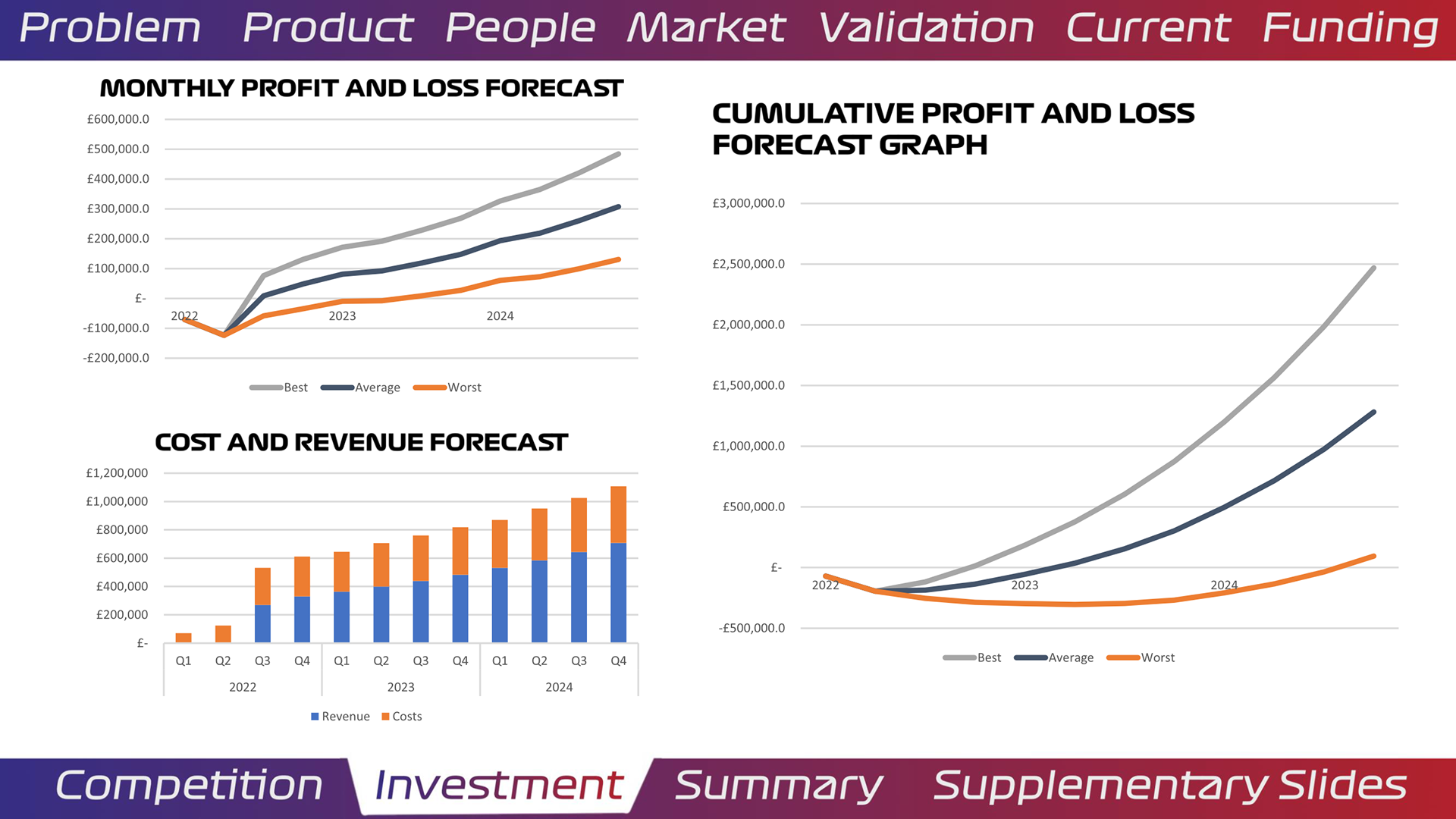 Problem Product People Market Validation Current Funding

MONTHLY PROFIT AND LOSS FORECAST

£600,000.0
£500,000.0
£400,000.0
£300,000.0
£200,000.0
£100,000.0
£-
-£100,000.0
-£200,000.0

2022 2023 2024

Best Average Worst

COST AND REVENUE FORECAST

£1,200,000
£1,000,000
£800,000
£600,000
£400,000
£200,000
£-

Q1 Q2 Q3 Q4 Q1 Q2 Q3 Q4 Q1 Q2 Q3 Q4
2022 2023 2024

Revenue Costs

CUMULATIVE PROFIT AND LOSS FORECAST GRAPH

£3,000,000.0
£2,500,000.0
£2,000,000.0
£1,500,000.0
£1,000,000.0
£500,000.0
£-
-£500,000.0

2022 2023 2024

Best Average Worst

Competition Investment Summary Supplementary Slides